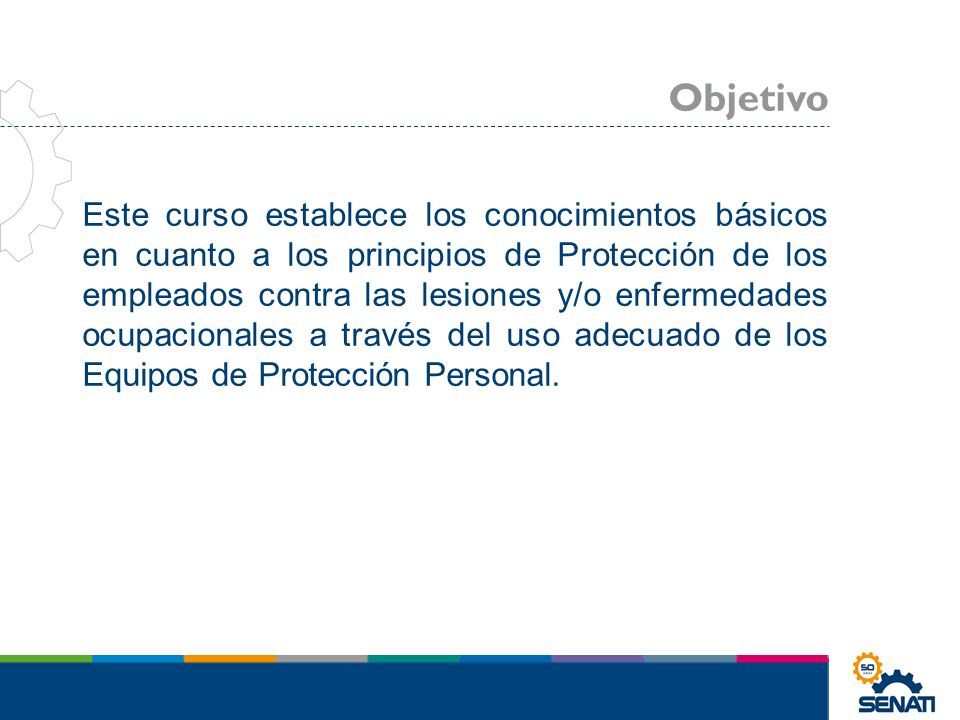 Objetivo

Este curso establece los conocimientos básicos en cuanto a los principios de Protección de los empleados contra las lesiones y/o enfermedades ocupacionales a través del uso adecuado de los Equipos de Protección Personal.

50

SENATI